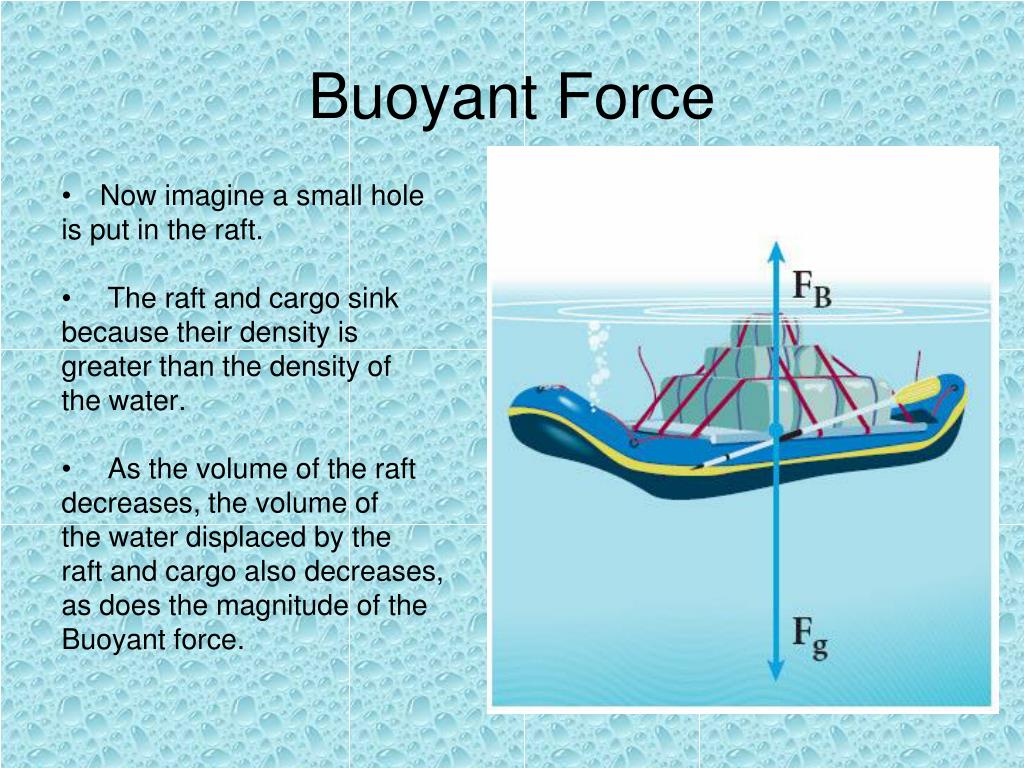 Buoyant Force

• Now imagine a small hole is put in the raft.

• The raft and cargo sink because their density is greater than the density of the water.

• As the volume of the raft decreases, the volume of the water displaced by the raft and cargo also decreases, as does the magnitude of the Buoyant force.

$F_B$

$F_g$